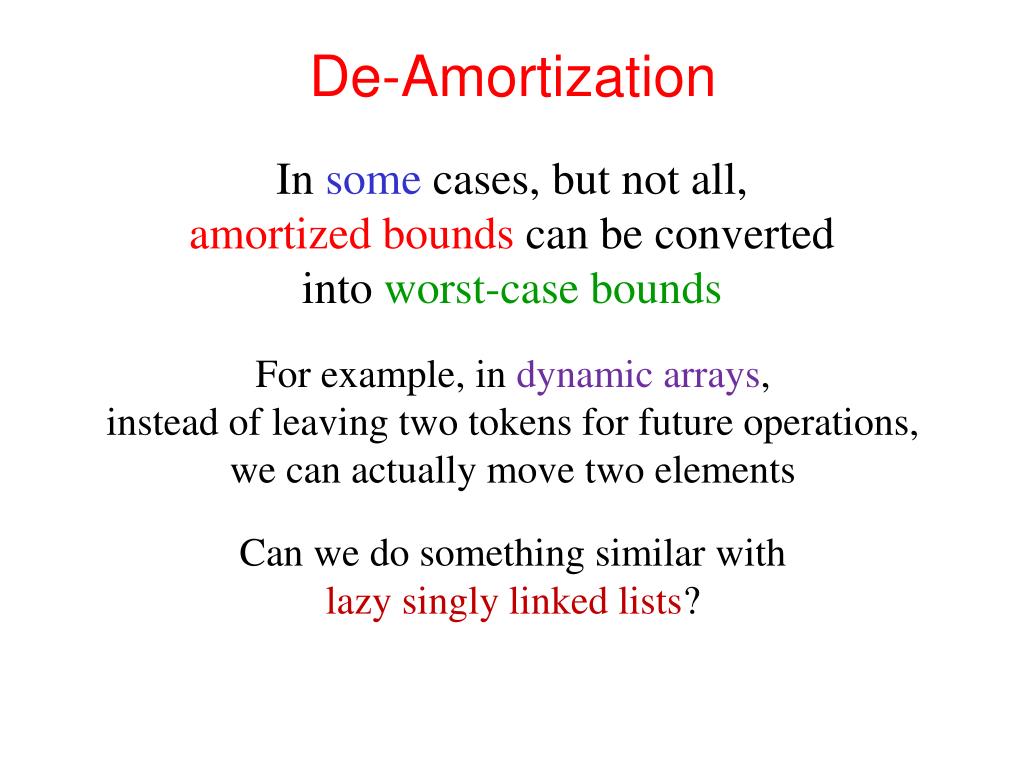 De-Amortization

In some cases, but not all, amortized bounds can be converted into worst-case bounds

For example, in dynamic arrays, instead of leaving two tokens for future operations, we can actually move two elements

Can we do something similar with lazy singly linked lists?